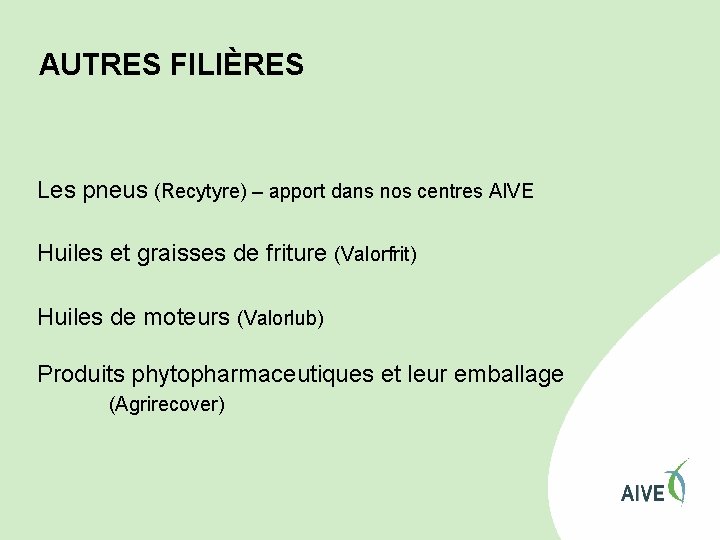 AUTRES FILIÈRES

Les pneus (Recytyre) – apport dans nos centres AIVE

Huiles et graisses de friture (Valorfrit)

Huiles de moteurs (Valorlub)

Produits phytopharmaceutiques et leur emballage (Agrirecover)

AIVE